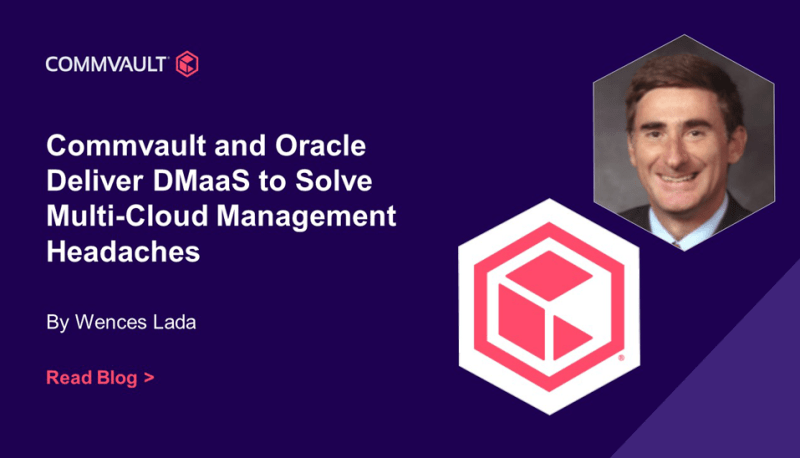 COMMVAULT

Commvault and Oracle Deliver DMaaS to Solve Multi-Cloud Management Headaches

By Wences Lada

Read Blog >